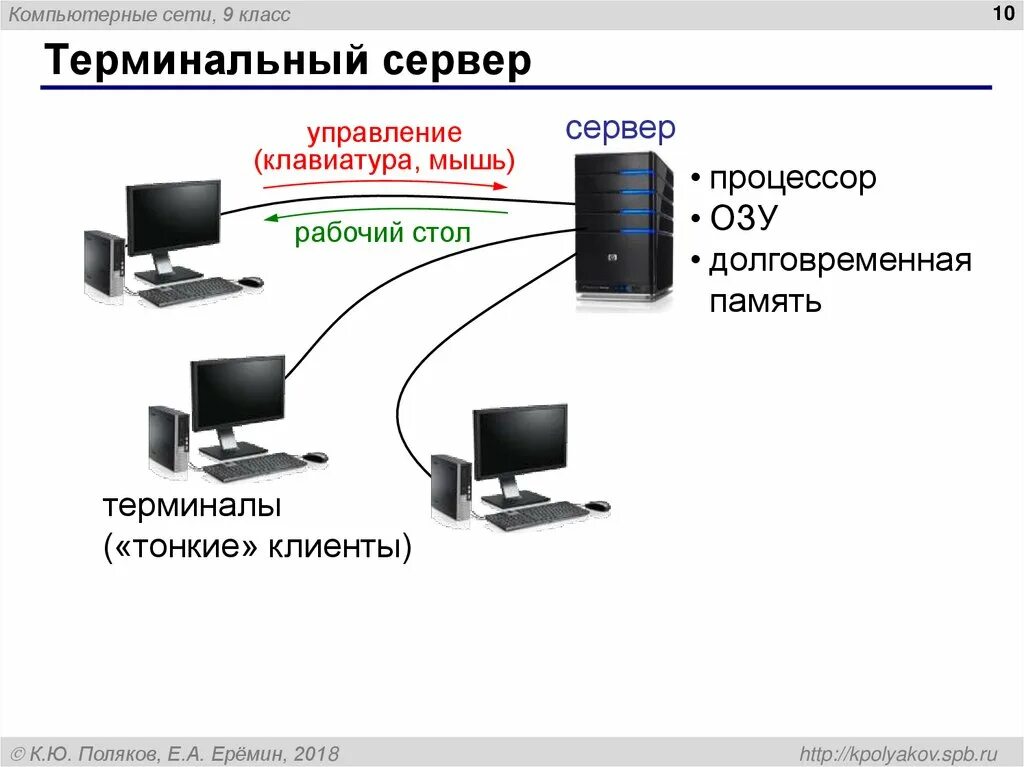 Компьютерные сети, 9 класс

10

Терминальный сервер

управление (клавиатура, мышь)

рабочий стол

сервер

• процессор
• ОЗУ
• долговременная память

терминалы («тонкие» клиенты)

© К.Ю. Поляков, Е.А. Ерёмин, 2018

http://kpolyakov.spb.ru